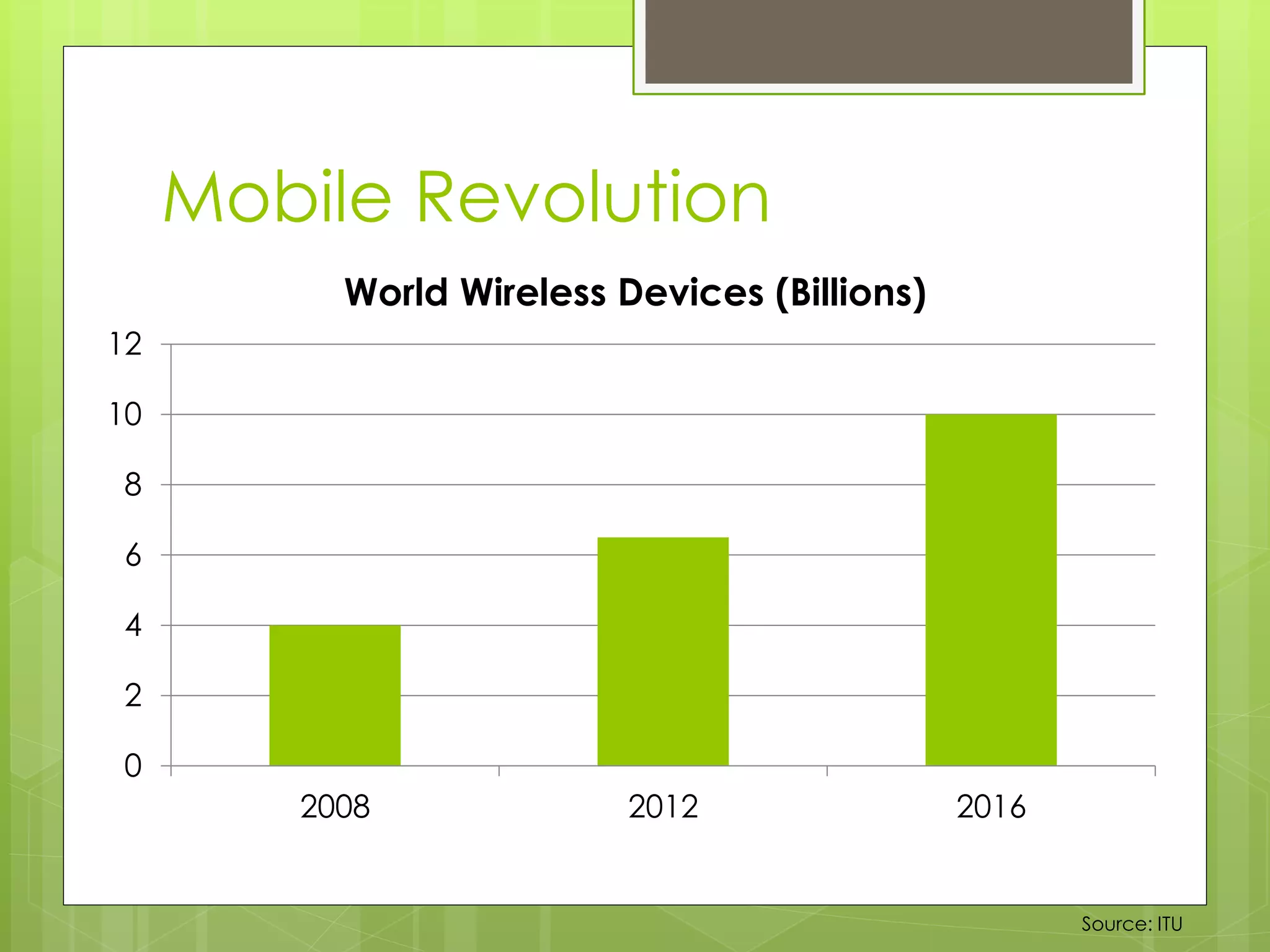 Mobile Revolution

World Wireless Devices (Billions)

12
10
8
6
4
2
0

2008
2012
2016

Source: ITU